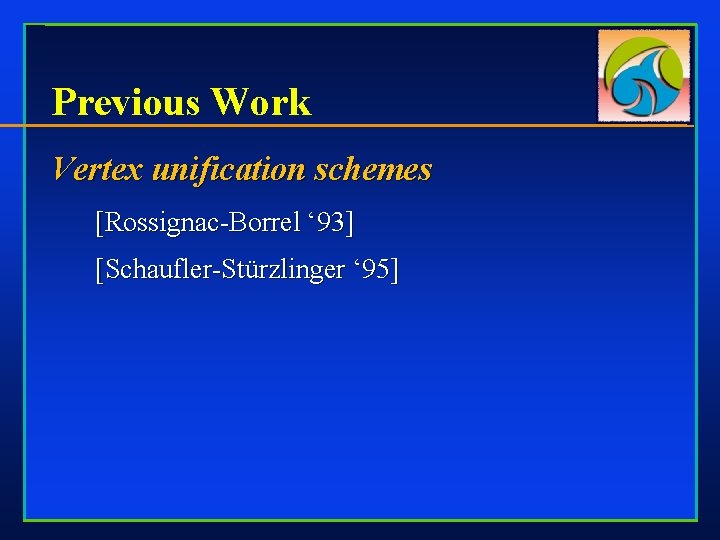 Previous Work

Vertex unification schemes

[Rossignac-Borrel ‘93]

[Schaufler-Stürzlinger ‘95]